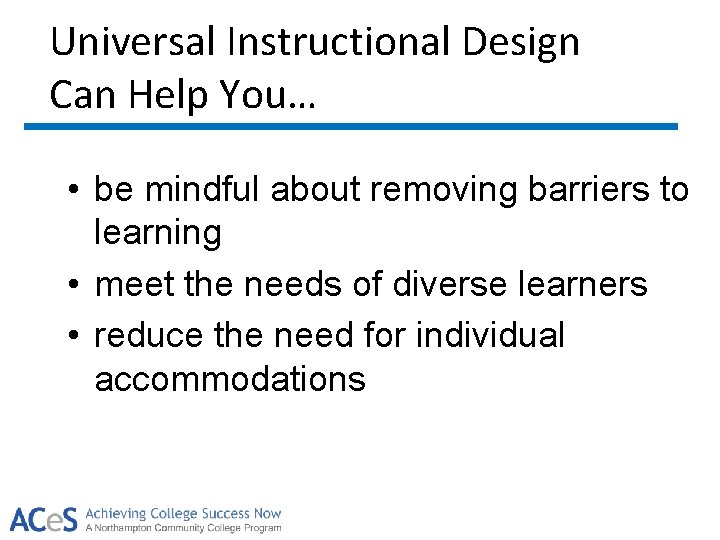 Universal Instructional Design Can Help You…

• be mindful about removing barriers to learning
• meet the needs of diverse learners
• reduce the need for individual accommodations

ACeS Achieving College Success Now
A Northampton Community College Program